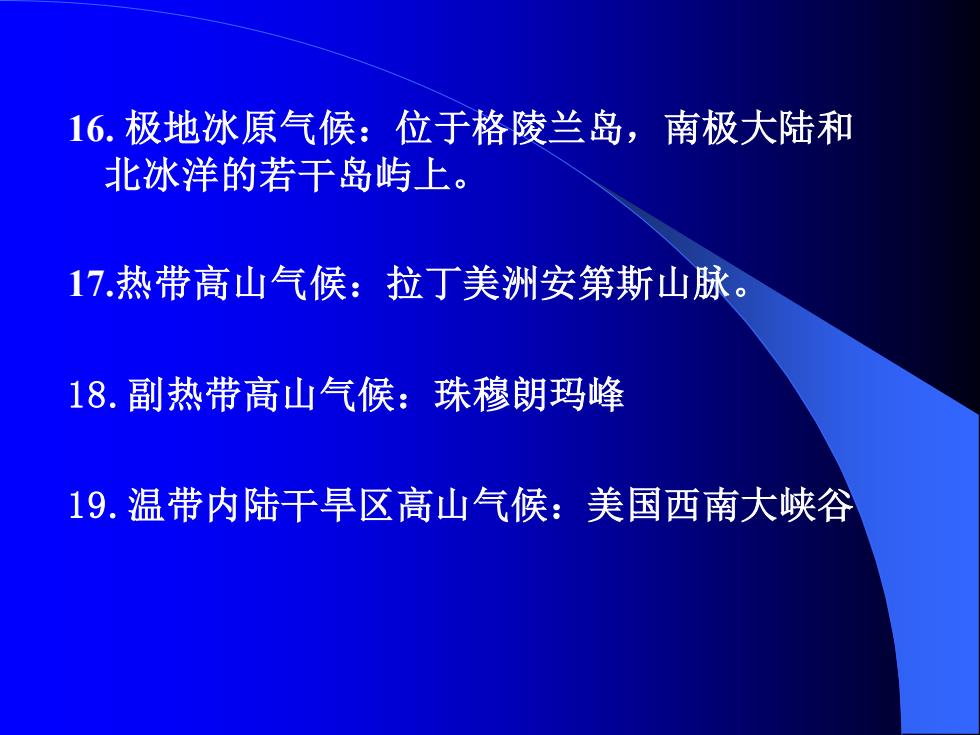 16. 极地冰原气候：位于格陵兰岛，南极大陆和北冰洋的若干岛屿上。

17.热带高山气候：拉丁美洲安第斯山脉。

18. 副热带高山气候：珠穆朗玛峰

19. 温带内陆干旱区高山气候：美国西南大峡谷